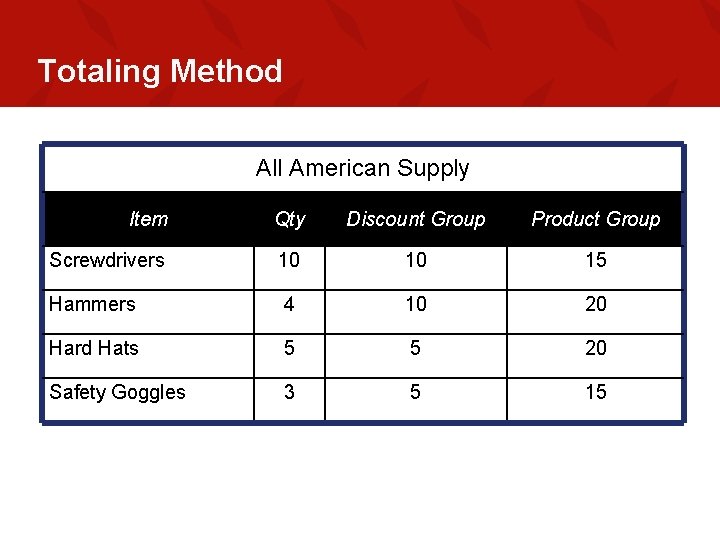 Totaling Method

All American Supply

| Item | Qty | Discount Group | Product Group |
|---|---|---|---|
| Screwdrivers | 10 | 10 | 15 |
| Hammers | 4 | 10 | 20 |
| Hard Hats | 5 | 5 | 20 |
| Safety Goggles | 3 | 5 | 15 |